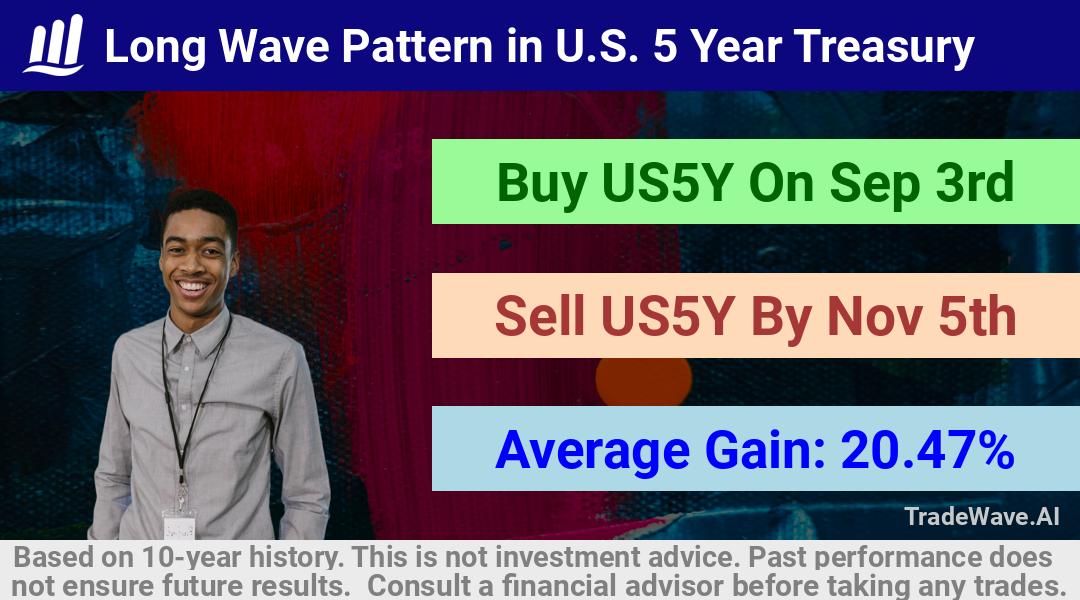 Long Wave Pattern in U.S. 5 Year Treasury

Buy US5Y On Sep 3rd

Sell US5Y By Nov 5th

Average Gain: 20.47%

TradeWave.AI

Based on 10-year history. This is not investment advice. Past performance does not ensure future results. Consult a financial advisor before taking any trades.